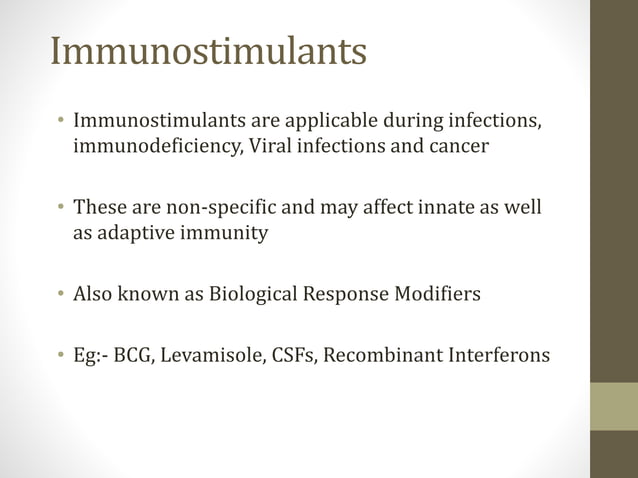 Immunostimulants

• Immunostimulants are applicable during infections, immunodeficiency, Viral infections and cancer

• These are non-specific and may affect innate as well as adaptive immunity

• Also known as Biological Response Modifiers

• Eg:- BCG, Levamisole, CSFs, Recombinant Interferons